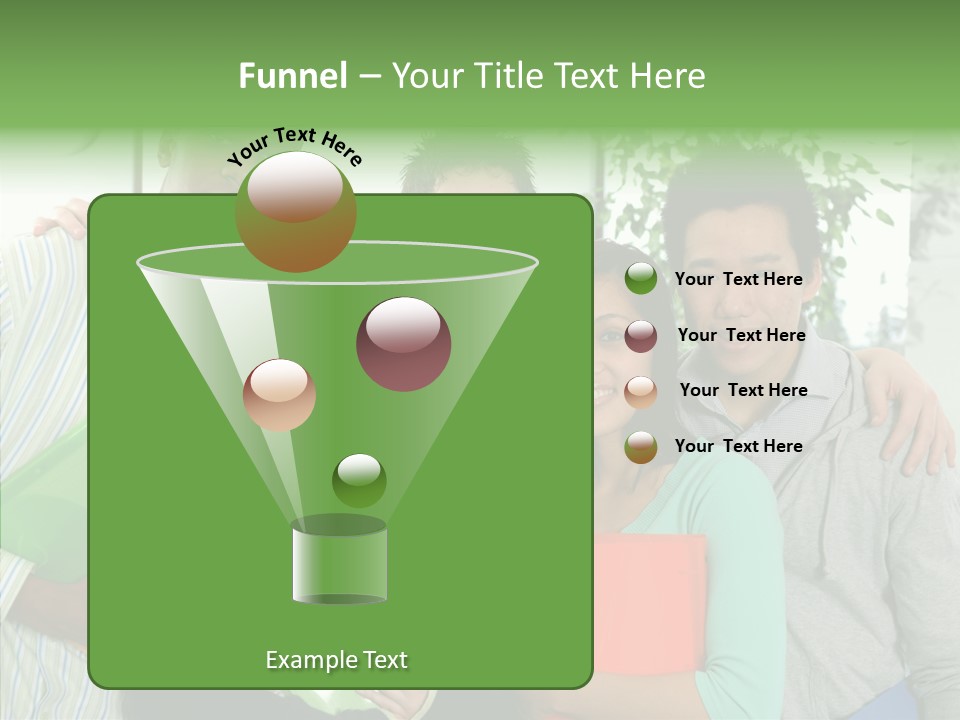 Funnel – Your Title Text Here

Your Text Here

Your Text Here

Your Text Here

Your Text Here

Your Text Here

Example Text